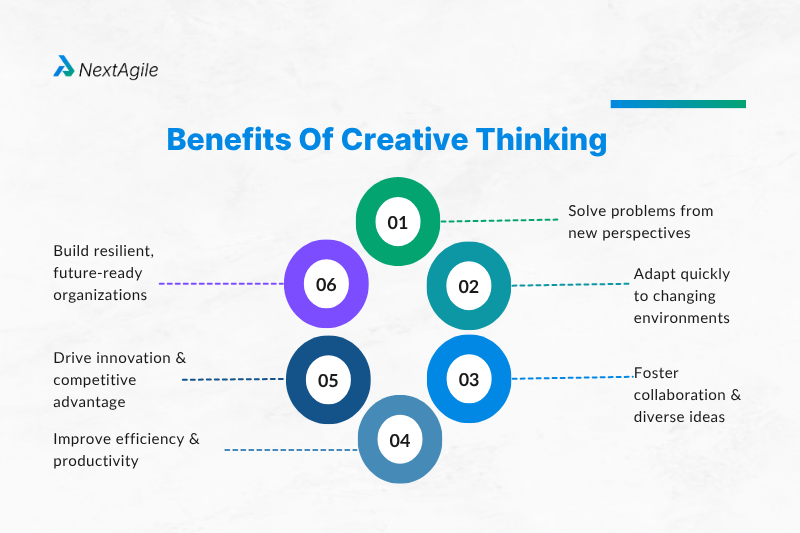 NextAgile

Benefits Of Creative Thinking

01
Solve problems from new perspectives

02
Adapt quickly to changing environments

03
Foster collaboration & diverse ideas

04
Improve efficiency & productivity

05
Drive innovation & competitive advantage

06
Build resilient, future-ready organizations